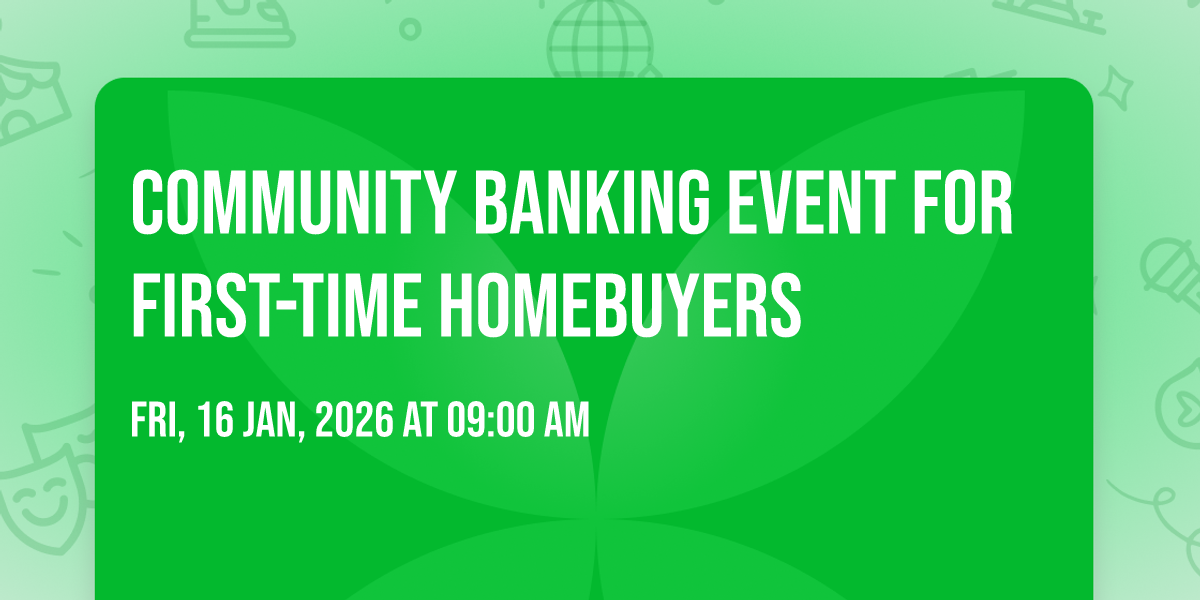 COMMUNITY BANKING EVENT FOR FIRST-TIME HOMEBUYERS

FRI, 16 JAN, 2026 AT 09:00 AM